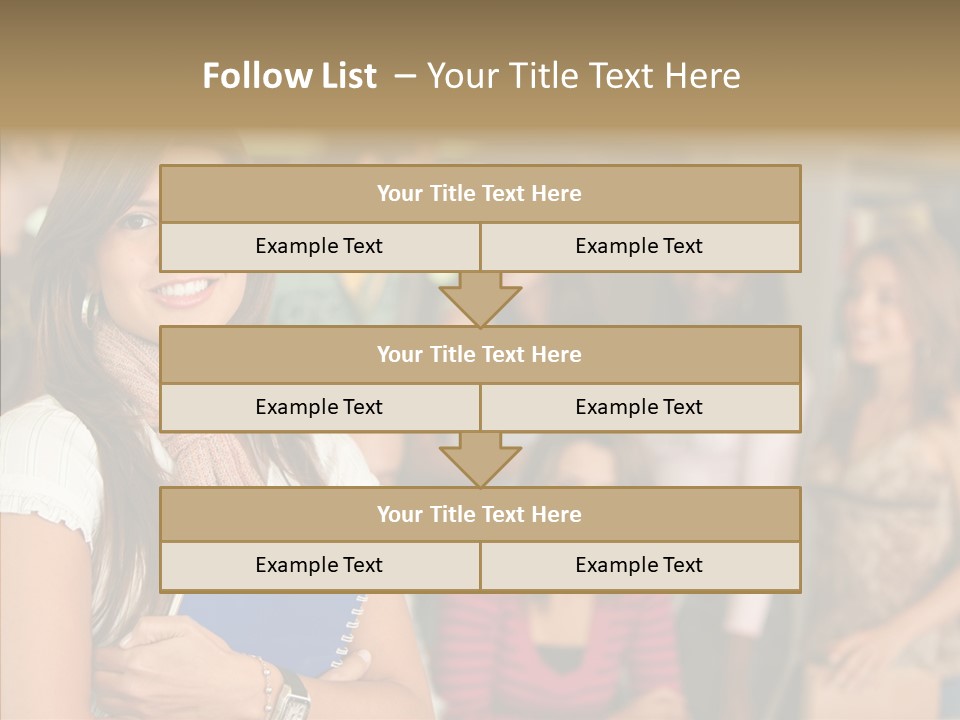 Follow List – Your Title Text Here

Your Title Text Here

Example Text

Example Text

Your Title Text Here

Example Text

Example Text

Your Title Text Here

Example Text

Example Text